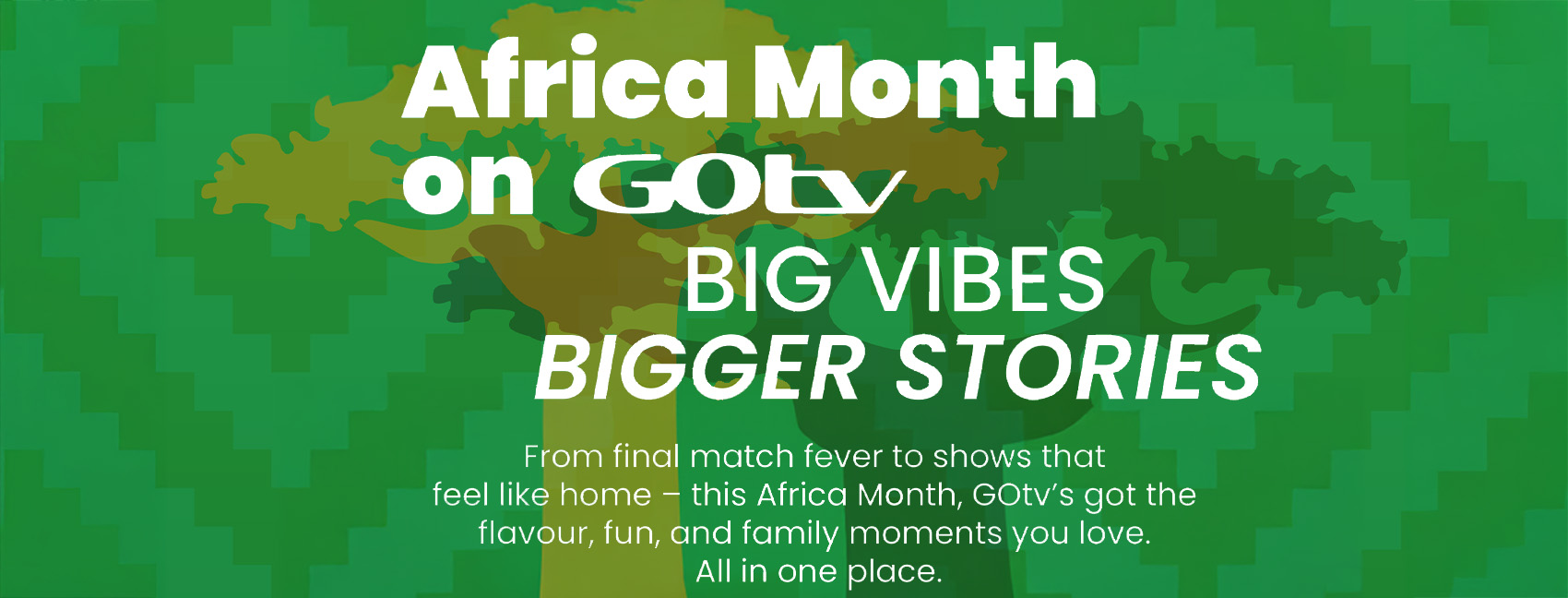 Africa Month on GOtv

BIG VIBES
BIGGER STORIES

From final match fever to shows that feel like home – this Africa Month, GOtv's got the flavour, fun, and family moments you love. All in one place.